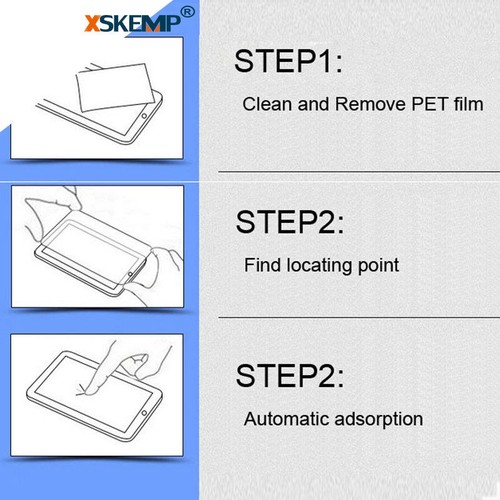 XSKEMP®

STEP1:

Clean and Remove PET film

STEP2:

Find locating point

STEP2:

Automatic adsorption